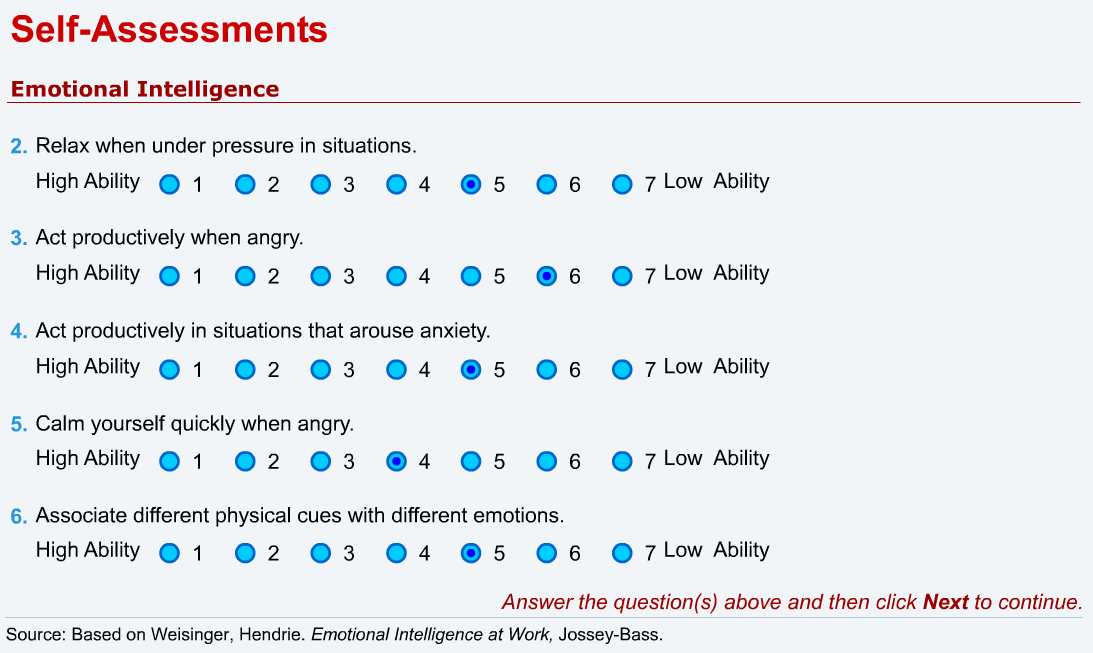 Self-Assessments

Emotional Intelligence

2. Relax when under pressure in situations.
High Ability 1 2 3 4 5 6 7 Low Ability

3. Act productively when angry.
High Ability 1 2 3 4 5 6 7 Low Ability

4. Act productively in situations that arouse anxiety.
High Ability 1 2 3 4 5 6 7 Low Ability

5. Calm yourself quickly when angry.
High Ability 1 2 3 4 5 6 7 Low Ability

6. Associate different physical cues with different emotions.
High Ability 1 2 3 4 5 6 7 Low Ability

Answer the question(s) above and then click Next to continue.

Source: Based on Weisinger, Hendrie. Emotional Intelligence at Work, Jossey-Bass.